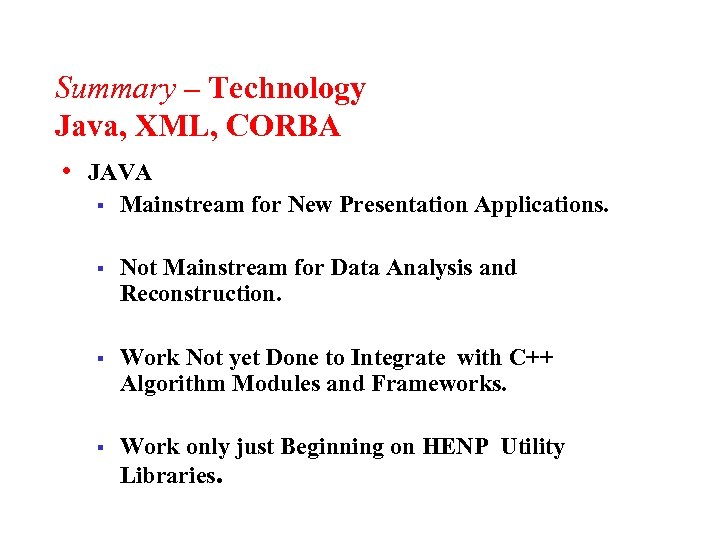 Summary – Technology
Java, XML, CORBA

• JAVA
  ▪ Mainstream for New Presentation Applications.

  ▪ Not Mainstream for Data Analysis and Reconstruction.

  ▪ Work Not yet Done to Integrate with C++ Algorithm Modules and Frameworks.

  ▪ Work only just Beginning on HENP Utility Libraries.